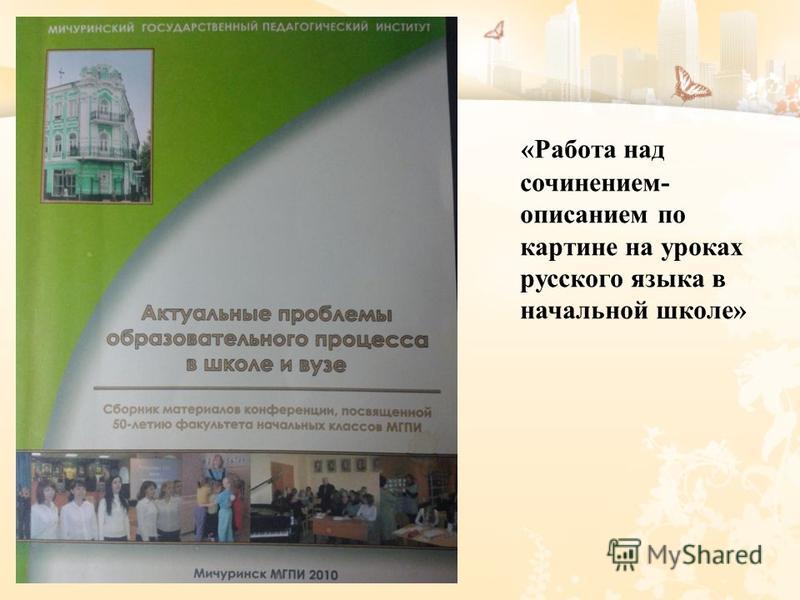 МИЧУРИНСКИЙ ГОСУДАРСТВЕННЫЙ ПЕДАГОГИЧЕСКИЙ ИНСТИТУТ

Актуальные проблемы образовательного процесса в школе и вузе

Сборник материалов конференции, посвященной 50-летию факультета начальных классов МГПИ

Мичуринск МГПИ 2010

«Работа над сочинением-описанием по картине на уроках русского языка в начальной школе»

MyShared